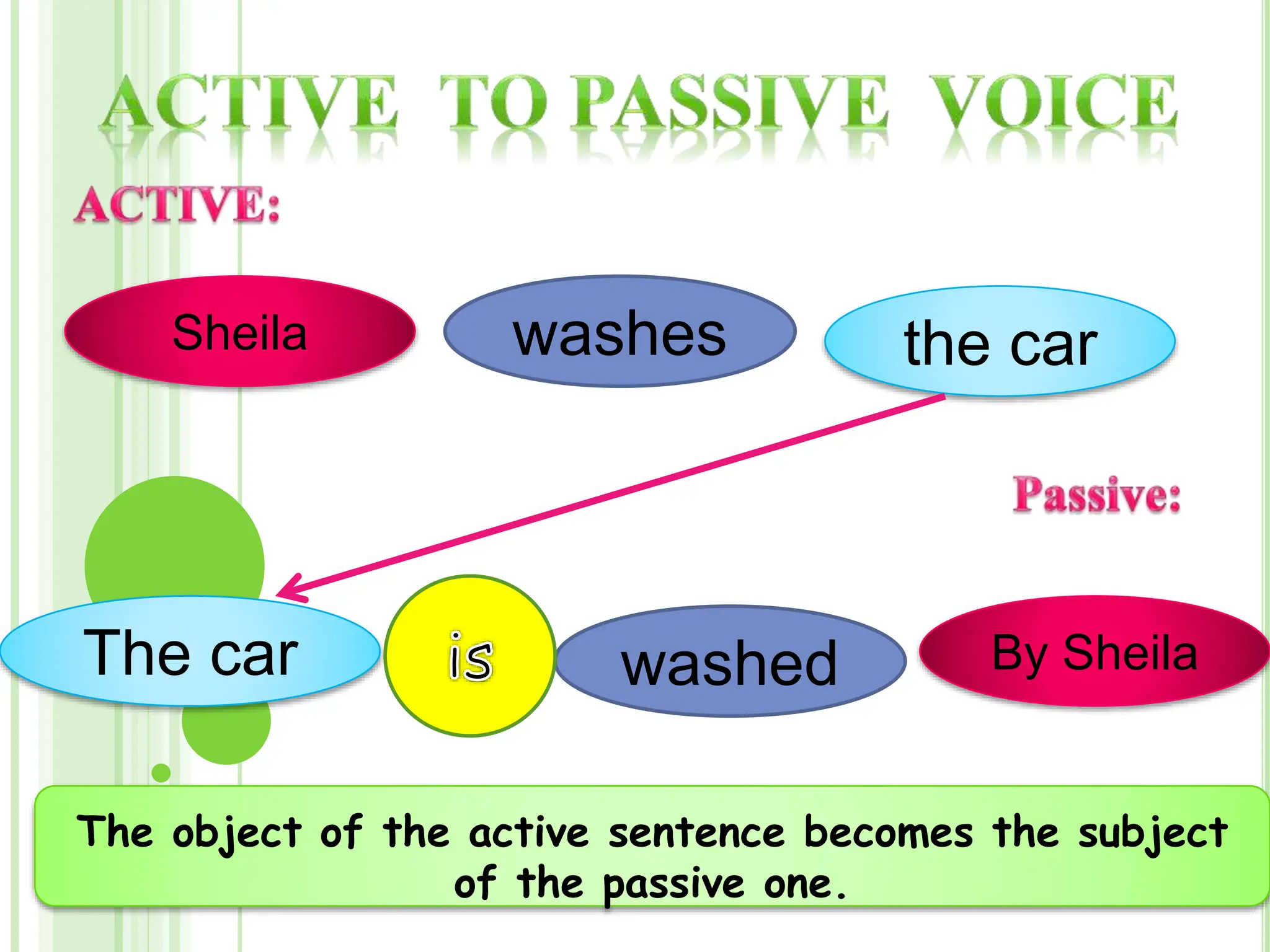 ACTIVE TO PASSIVE VOICE

ACTIVE:

Sheila washes the car

Passive:

The car is washed By Sheila

The object of the active sentence becomes the subject of the passive one.